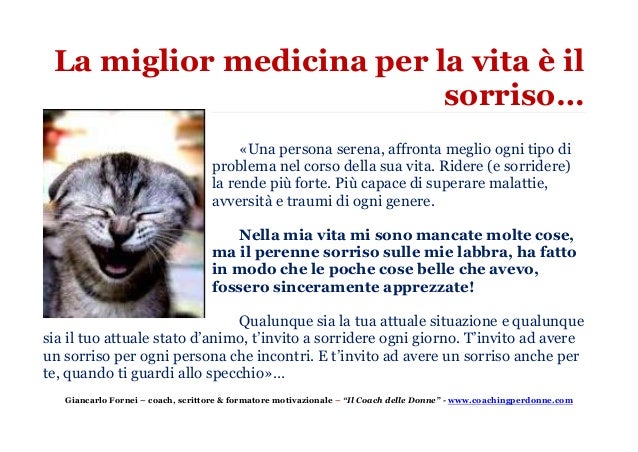 La miglior medicina per la vita è il sorriso…

«Una persona serena, affronta meglio ogni tipo di problema nel corso della sua vita. Ridere (e sorridere) la rende più forte. Più capace di superare malattie, avversità e traumi di ogni genere.

Nella mia vita mi sono mancate molte cose, ma il perenne sorriso sulle mie labbra, ha fatto in modo che le poche cose belle che avevo, fossero sinceramente apprezzate!

Qualunque sia la tua attuale situazione e qualunque sia il tuo attuale stato d'animo, t'invito a sorridere ogni giorno. T'invito ad avere un sorriso per ogni persona che incontri. E t'invito ad avere un sorriso anche per te, quando ti guardi allo specchio»…

Giancarlo Fornei – coach, scrittore & formatore motivazionale – "Il Coach delle Donne" - www.coachingperdonne.com